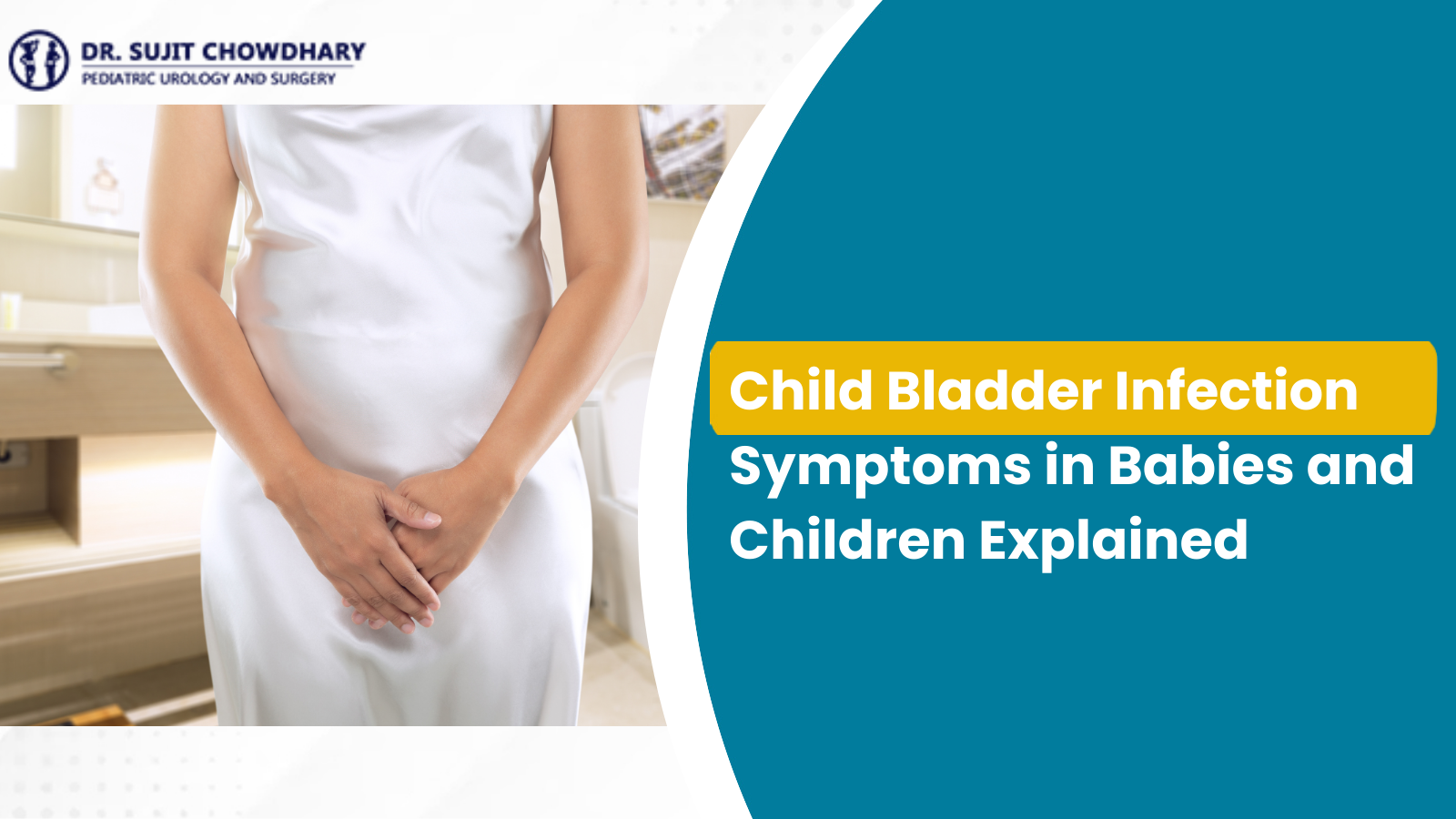 DR. SUJIT CHOWDHARY
PEDIATRIC UROLOGY AND SURGERY

Child Bladder Infection Symptoms in Babies and Children Explained